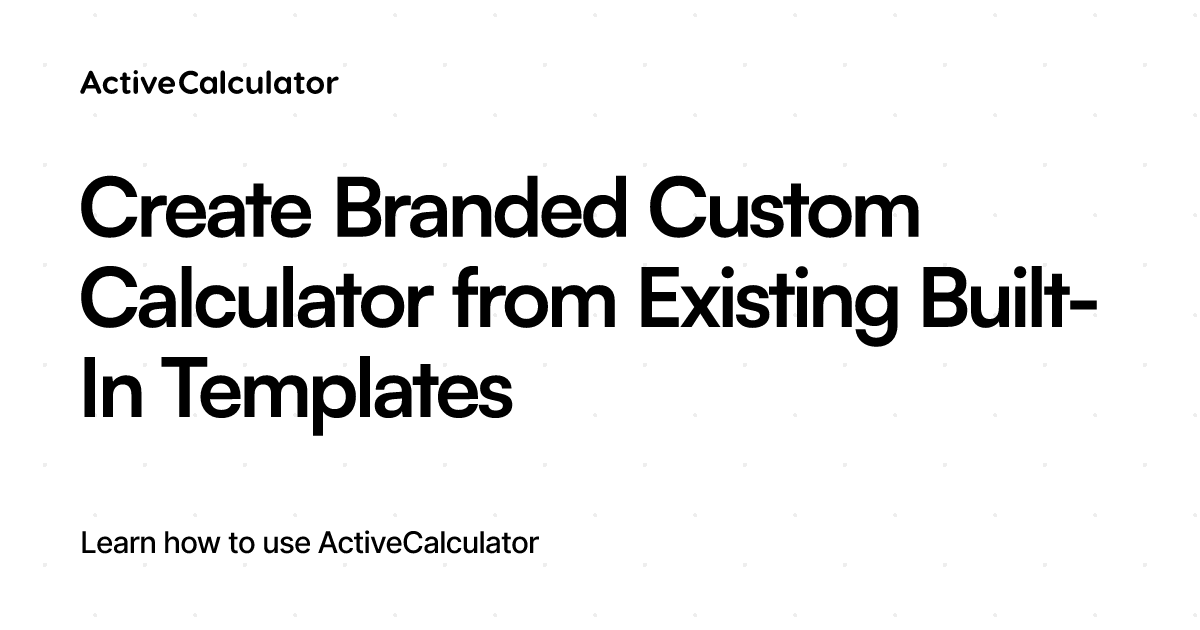 ActiveCalculator

Create Branded Custom Calculator from Existing Built-In Templates

Learn how to use ActiveCalculator